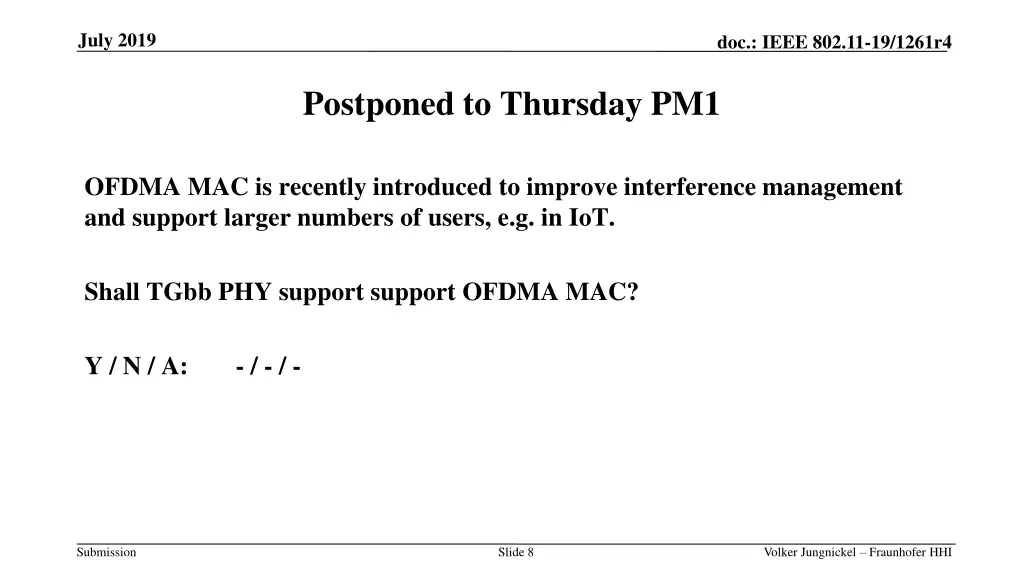 July 2019

doc.: IEEE 802.11-19/1261r4

Postponed to Thursday PM1

OFDMA MAC is recently introduced to improve interference management and support larger numbers of users, e.g. in IoT.

Shall TGbb PHY support support OFDMA MAC?

Y / N / A: - / - / -

Submission

Slide 8

Volker Jungnickel – Fraunhofer HHI